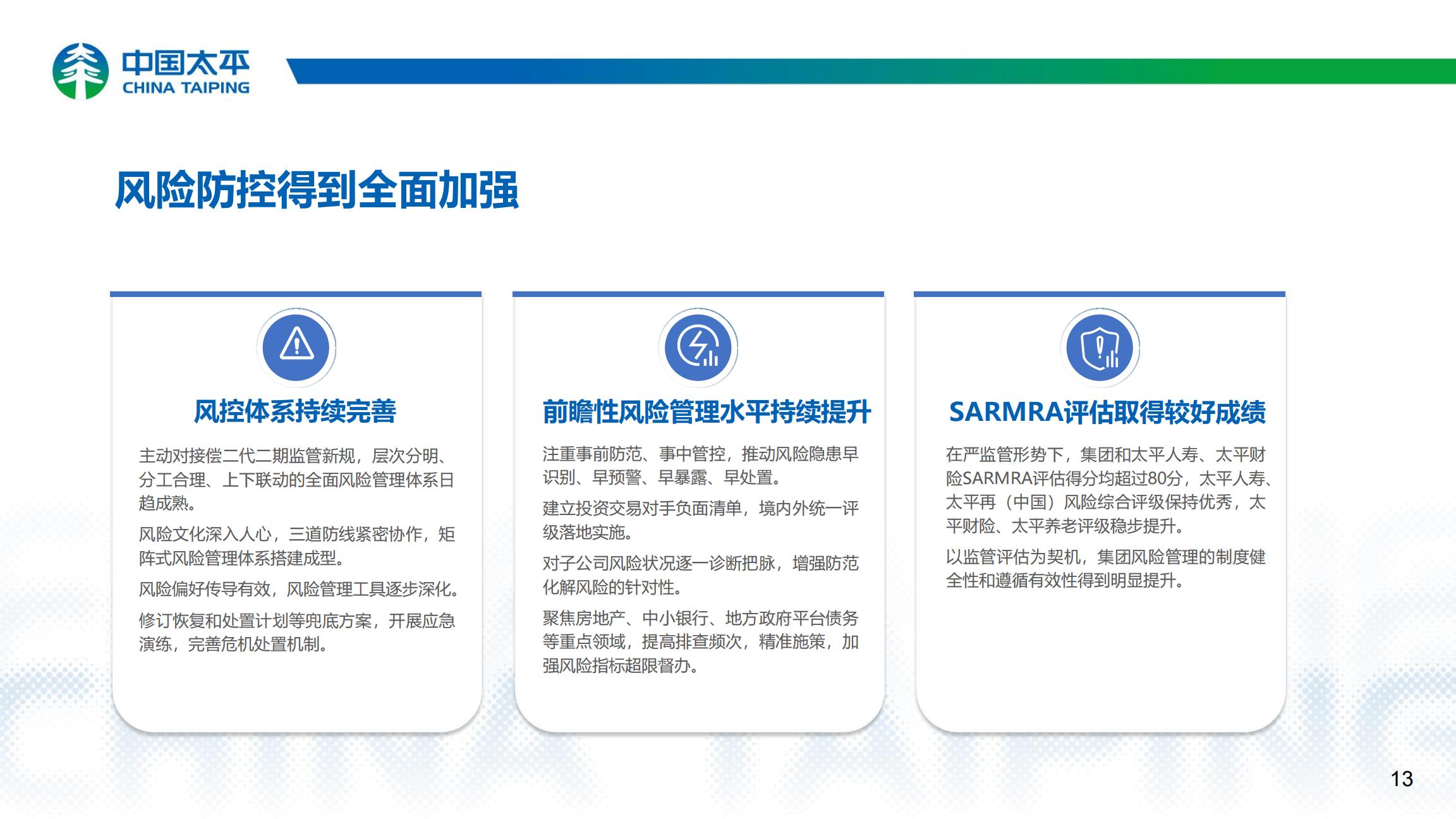 中国太平
CHINA TAIPING

风险防控得到全面加强

风控体系持续完善

主动对接偿二代二期监管新规，层次分明、分工合理、上下联动的全面风险管理体系日趋成熟。

风险文化深入人心，三道防线紧密协作，矩阵式风险管理体系搭建成型。

风险偏好传导有效，风险管理工具逐步深化。

修订恢复和处置计划等兜底方案，开展应急演练，完善危机处置机制。

前瞻性风险管理水平持续提升

注重事前防范、事中管控，推动风险隐患早识别、早预警、早暴露、早处置。

建立投资交易对手负面清单，境内外统一评级落地实施。

对子公司风险状况逐一诊断把脉，增强防范化解风险的针对性。

聚焦房地产、中小银行、地方政府平台债务等重点领域，提高排查频次，精准施策，加强风险指标超限督办。

SARMRA评估取得较好成绩

在严监管形势下，集团和太平人寿、太平财险SARMRA评估得分均超过80分，太平人寿、太平再（中国）风险综合评级保持优秀，太平财险、太平养老评级稳步提升。

以监管评估为契机，集团风险管理的制度健全性和遵循有效性得到明显提升。

13